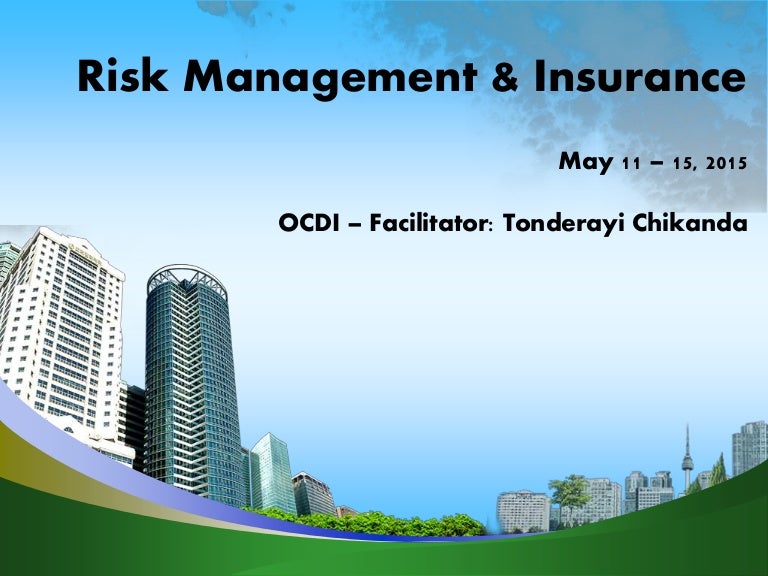 Risk Management & Insurance

May 11 – 15, 2015

OCDI – Facilitator: Tonderayi Chikanda